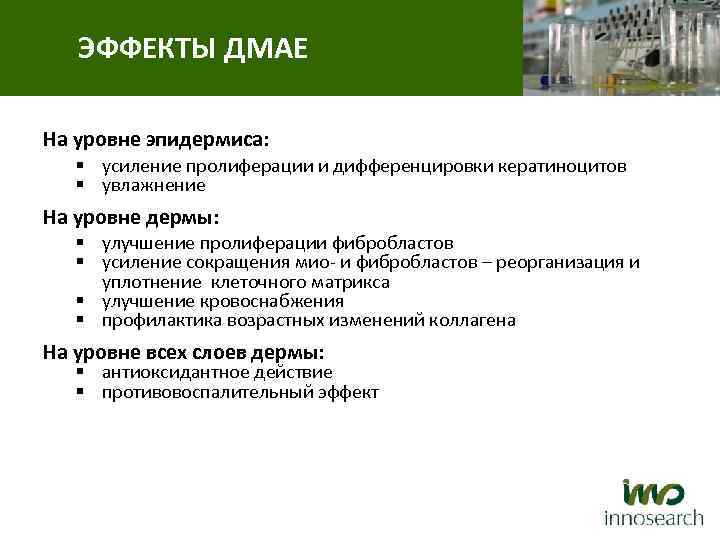 ЭФФЕКТЫ ДМАЕ

На уровне эпидермиса:
▪ усиление пролиферации и дифференцировки кератиноцитов
▪ увлажнение

На уровне дермы:
▪ улучшение пролиферации фибробластов
▪ усиление сокращения мио- и фибробластов – реорганизация и уплотнение клеточного матрикса
▪ улучшение кровоснабжения
▪ профилактика возрастных изменений коллагена

На уровне всех слоев дермы:
▪ антиоксидантное действие
▪ противовоспалительный эффект

ino
innosearch